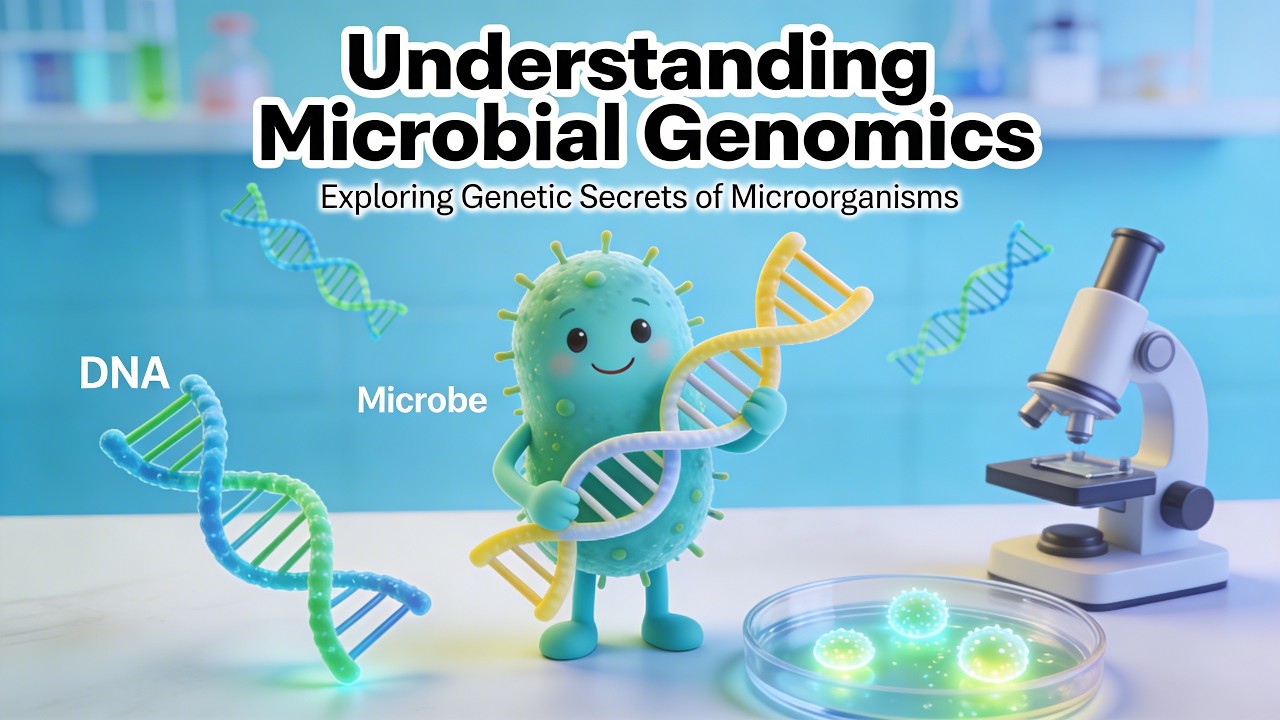 Understanding Microbial Genomics

Exploring Genetic Secrets of Microorganisms

DNA

Microbe